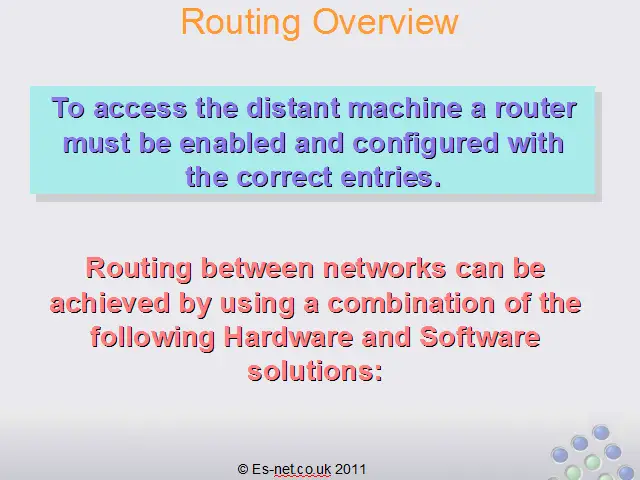 Routing Overview

To access the distant machine a router must be enabled and configured with the correct entries.

Routing between networks can be achieved by using a combination of the following Hardware and Software solutions:

© Es-net.co.uk 2011